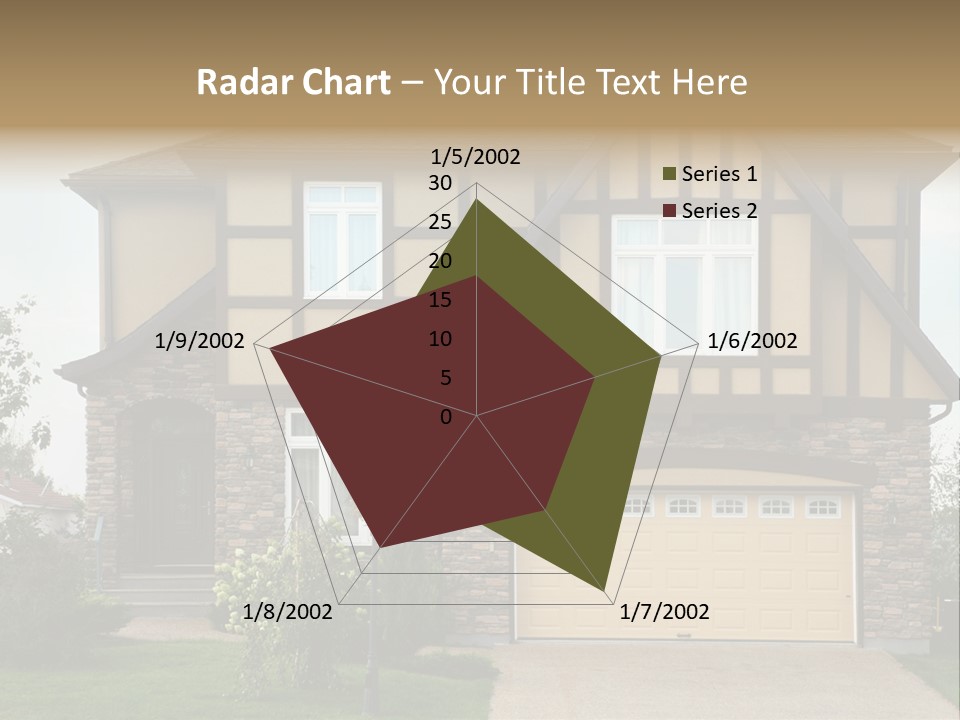 Radar Chart – Your Title Text Here

1/5/2002
30
25
20
15
10
5
0
1/6/2002
1/7/2002
1/8/2002
1/9/2002

Series 1
Series 2